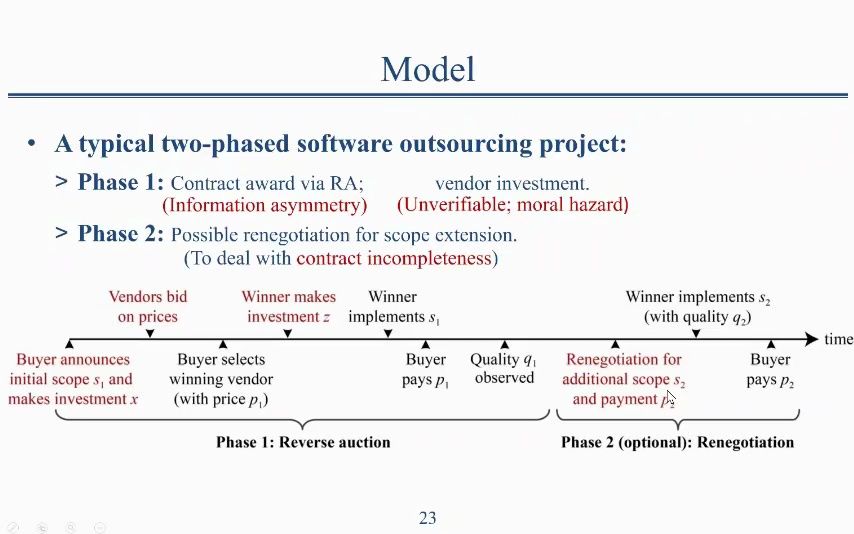 Model

• A typical two-phased software outsourcing project:

> Phase 1: Contract award via RA; vendor investment.
(Information asymmetry) (Unverifiable; moral hazard)

> Phase 2: Possible renegotiation for scope extension.
(To deal with contract incompleteness)

Vendors bid on prices

Winner makes investment $z$

Winner implements $s_1$

Winner implements $s_2$ (with quality $q_2$)

time

Buyer announces initial scope $s_1$ and makes investment $x$

Buyer selects winning vendor (with price $p_1$)

Buyer pays $p_1$

Quality $q_1$ observed

Renegotiation for additional scope $s_2$ and payment $p_2$

Buyer pays $p_2$

Phase 1: Reverse auction

Phase 2 (optional): Renegotiation

23